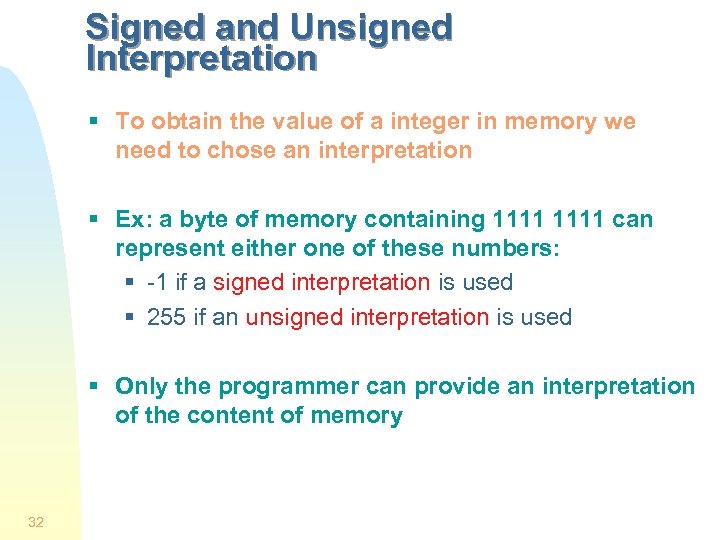 Signed and Unsigned Interpretation

▪ To obtain the value of a integer in memory we need to chose an interpretation

▪ Ex: a byte of memory containing 1111 1111 can represent either one of these numbers:
▪ -1 if a signed interpretation is used
▪ 255 if an unsigned interpretation is used

▪ Only the programmer can provide an interpretation of the content of memory

32